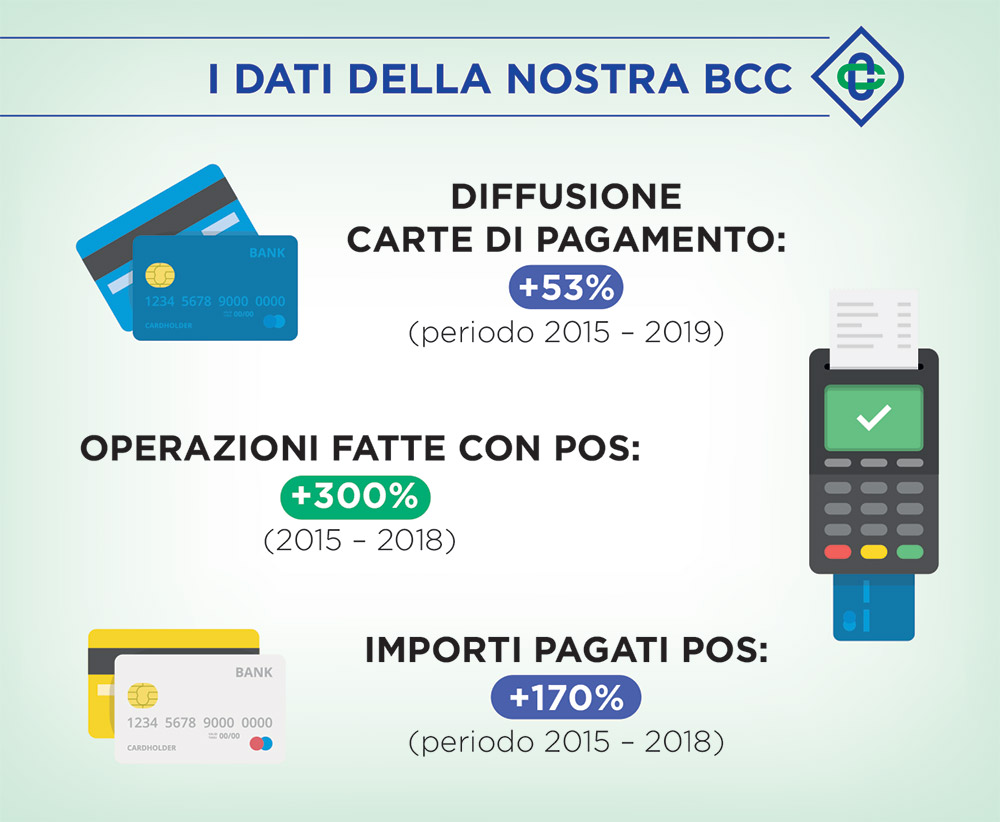 I DATI DELLA NOSTRA BCC

BANK
1234 5678 9000 0000
00/00
CARDHOLDER

DIFFUSIONE CARTE DI PAGAMENTO:
+53%
(periodo 2015 – 2019)

OPERAZIONI FATTE CON POS:
+300%
(2015 – 2018)

BANK
1234 5678 9000 0000
00/00
CARDHOLDER

IMPORTI PAGATI POS:
+170%
(periodo 2015 – 2018)